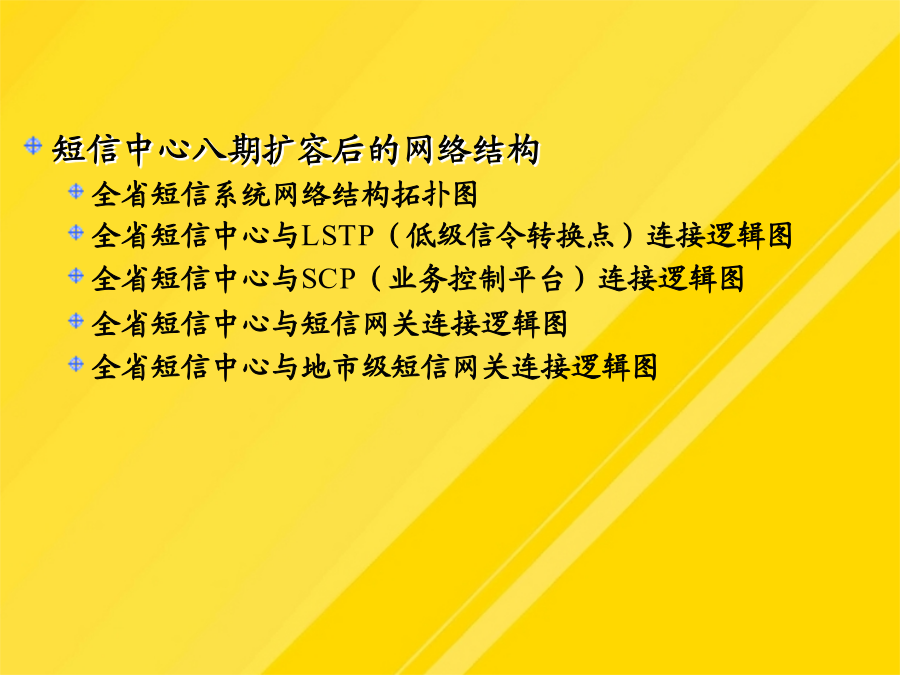 短信中心八期扩容后的网络结构

全省短信系统网络结构拓扑图

全省短信中心与LSTP（低级信令转换点）连接逻辑图

全省短信中心与SCP（业务控制平台）连接逻辑图

全省短信中心与短信网关连接逻辑图

全省短信中心与地市级短信网关连接逻辑图